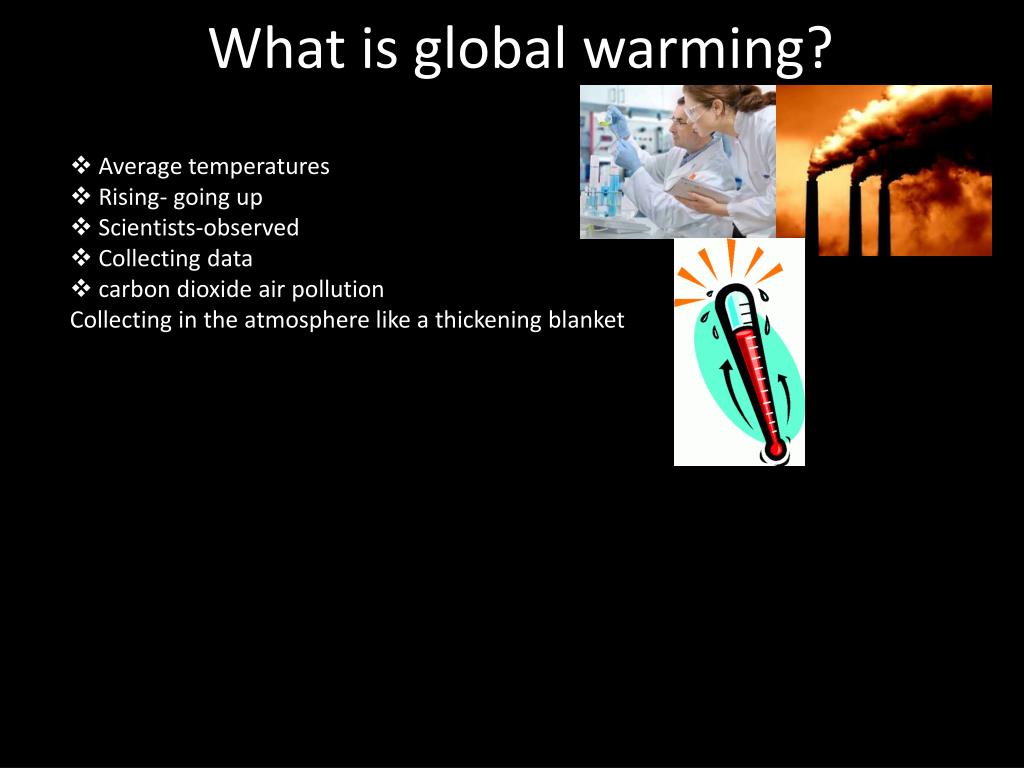 What is global warming?

❖ Average temperatures
❖ Rising- going up
❖ Scientists-observed
❖ Collecting data
❖ carbon dioxide air pollution
Collecting in the atmosphere like a thickening blanket